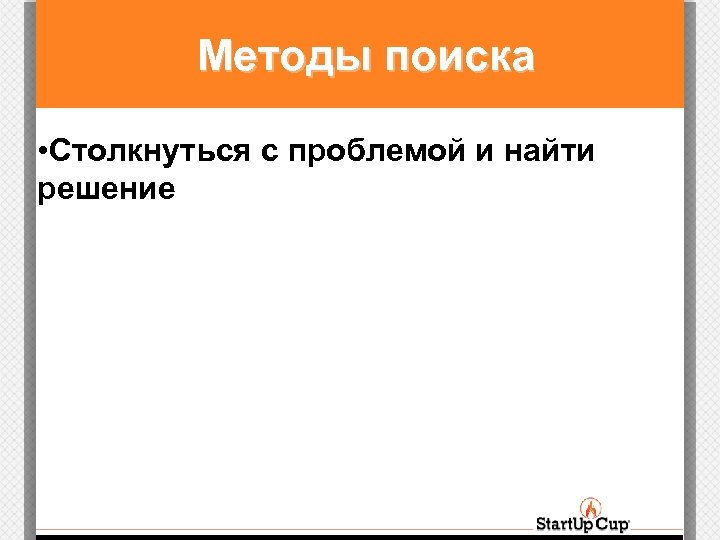 Методы поиска

•Столкнуться с проблемой и найти решение

StartUp Cup